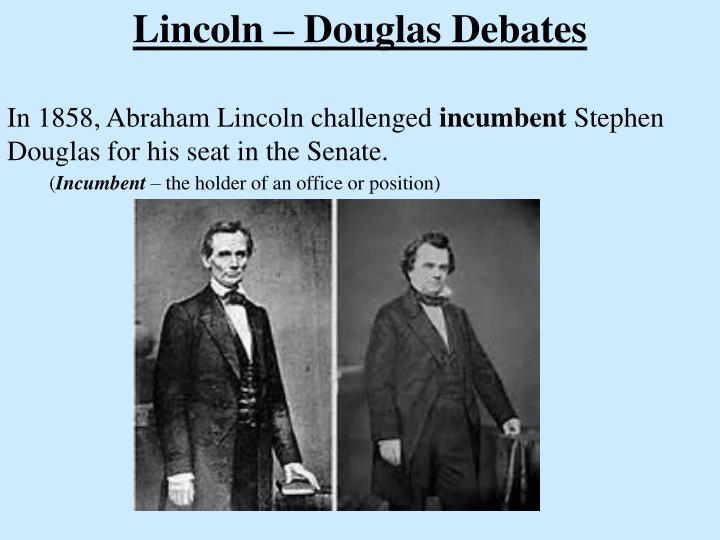 Lincoln – Douglas Debates

In 1858, Abraham Lincoln challenged incumbent Stephen Douglas for his seat in the Senate.

(Incumbent – the holder of an office or position)